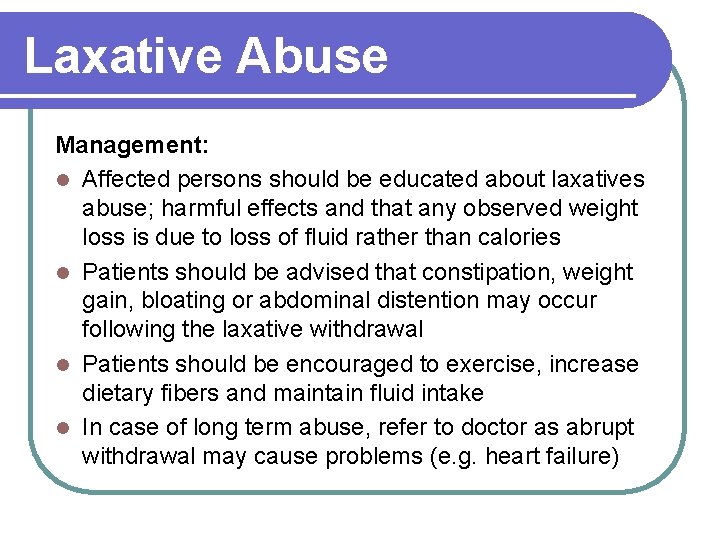 Laxative Abuse

Management:

- Affected persons should be educated about laxatives abuse; harmful effects and that any observed weight loss is due to loss of fluid rather than calories
- Patients should be advised that constipation, weight gain, bloating or abdominal distention may occur following the laxative withdrawal
- Patients should be encouraged to exercise, increase dietary fibers and maintain fluid intake
- In case of long term abuse, refer to doctor as abrupt withdrawal may cause problems (e.g. heart failure)